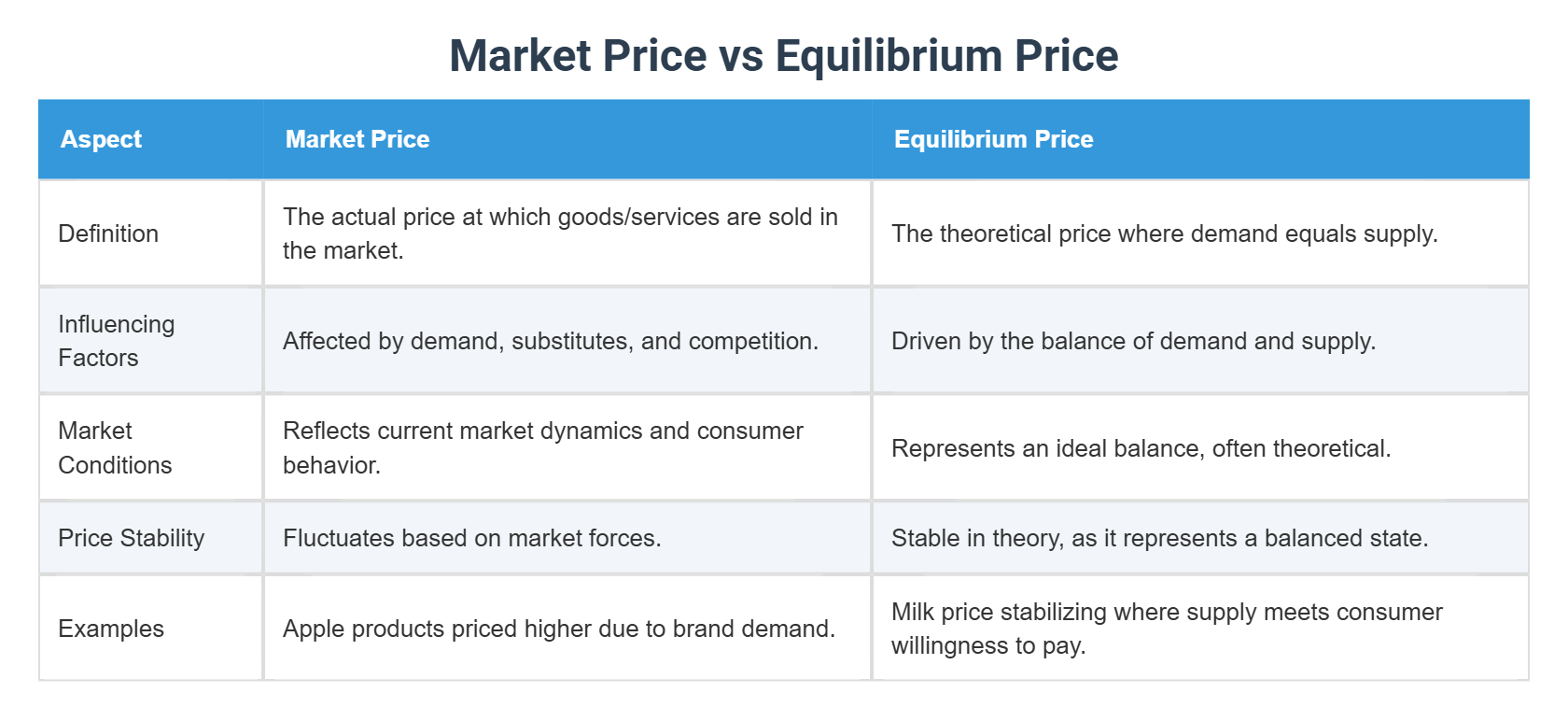 Market Price vs Equilibrium Price

| Aspect | Market Price | Equilibrium Price |
|---|---|---|
| Definition | The actual price at which goods/services are sold in the market. | The theoretical price where demand equals supply. |
| Influencing Factors | Affected by demand, substitutes, and competition. | Driven by the balance of demand and supply. |
| Market Conditions | Reflects current market dynamics and consumer behavior. | Represents an ideal balance, often theoretical. |
| Price Stability | Fluctuates based on market forces. | Stable in theory, as it represents a balanced state. |
| Examples | Apple products priced higher due to brand demand. | Milk price stabilizing where supply meets consumer willingness to pay. |